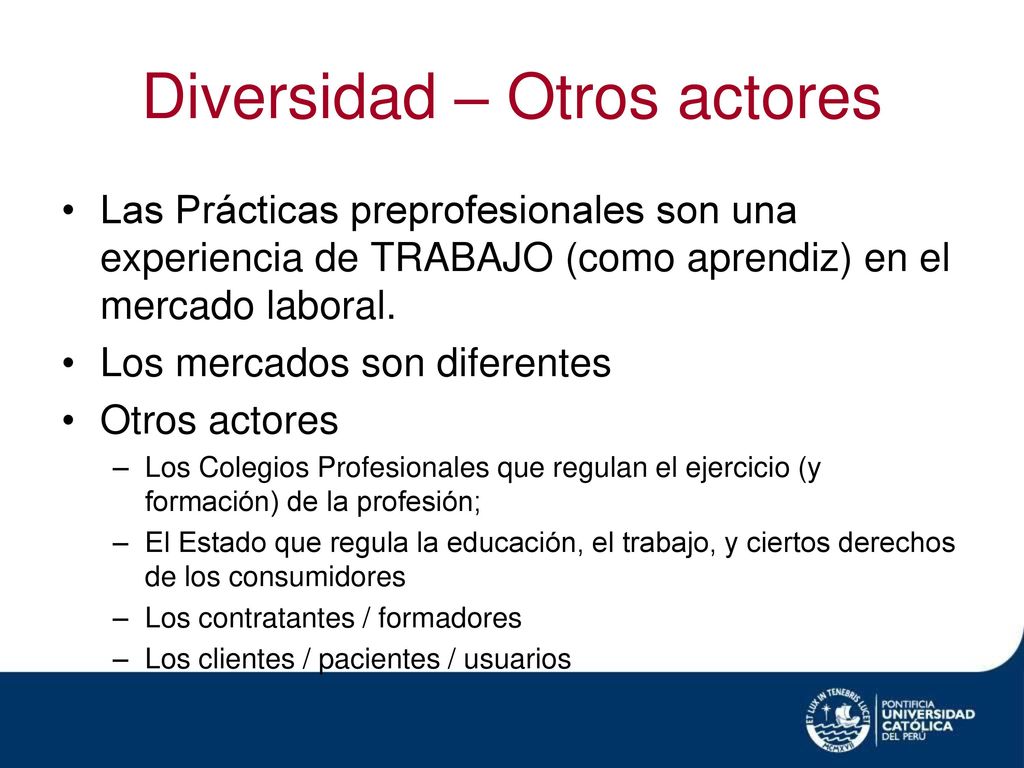 Diversidad – Otros actores

• Las Prácticas preprofesionales son una experiencia de TRABAJO (como aprendiz) en el mercado laboral.
• Los mercados son diferentes
• Otros actores
– Los Colegios Profesionales que regulan el ejercicio (y formación) de la profesión;
– El Estado que regula la educación, el trabajo, y ciertos derechos de los consumidores
– Los contratantes / formadores
– Los clientes / pacientes / usuarios

ET LUX IN TENEBRIS LUCET MCMXVII

PONTIFICIA UNIVERSIDAD CATÓLICA DEL PERÚ